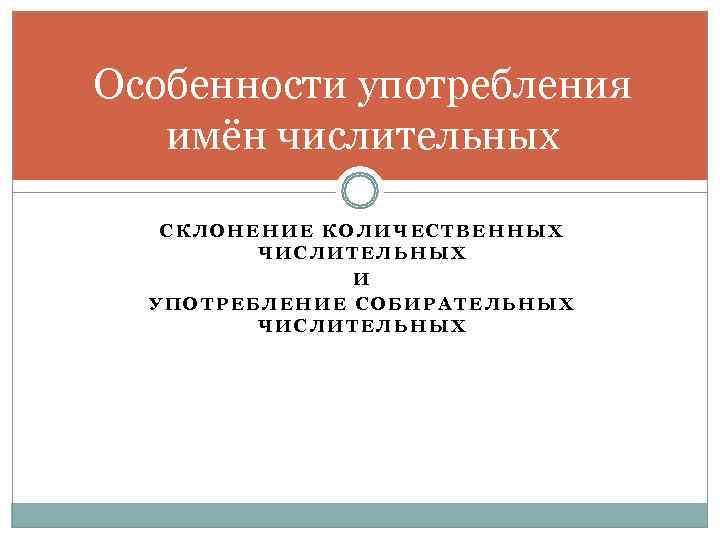 Особенности употребления имён числительных

СКЛОНЕНИЕ КОЛИЧЕСТВЕННЫХ ЧИСЛИТЕЛЬНЫХ
И
УПОТРЕБЛЕНИЕ СОБИРАТЕЛЬНЫХ ЧИСЛИТЕЛЬНЫХ